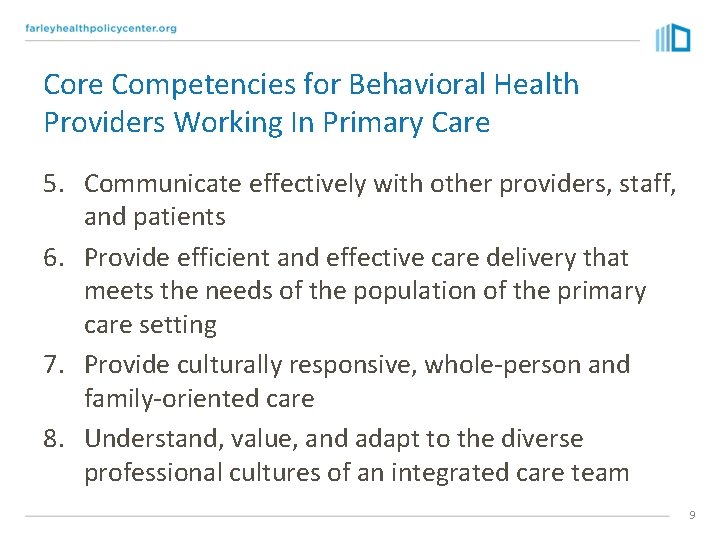 farleyhealthpolicycenter.org

Core Competencies for Behavioral Health Providers Working In Primary Care

5. Communicate effectively with other providers, staff, and patients
6. Provide efficient and effective care delivery that meets the needs of the population of the primary care setting
7. Provide culturally responsive, whole-person and family-oriented care
8. Understand, value, and adapt to the diverse professional cultures of an integrated care team

9